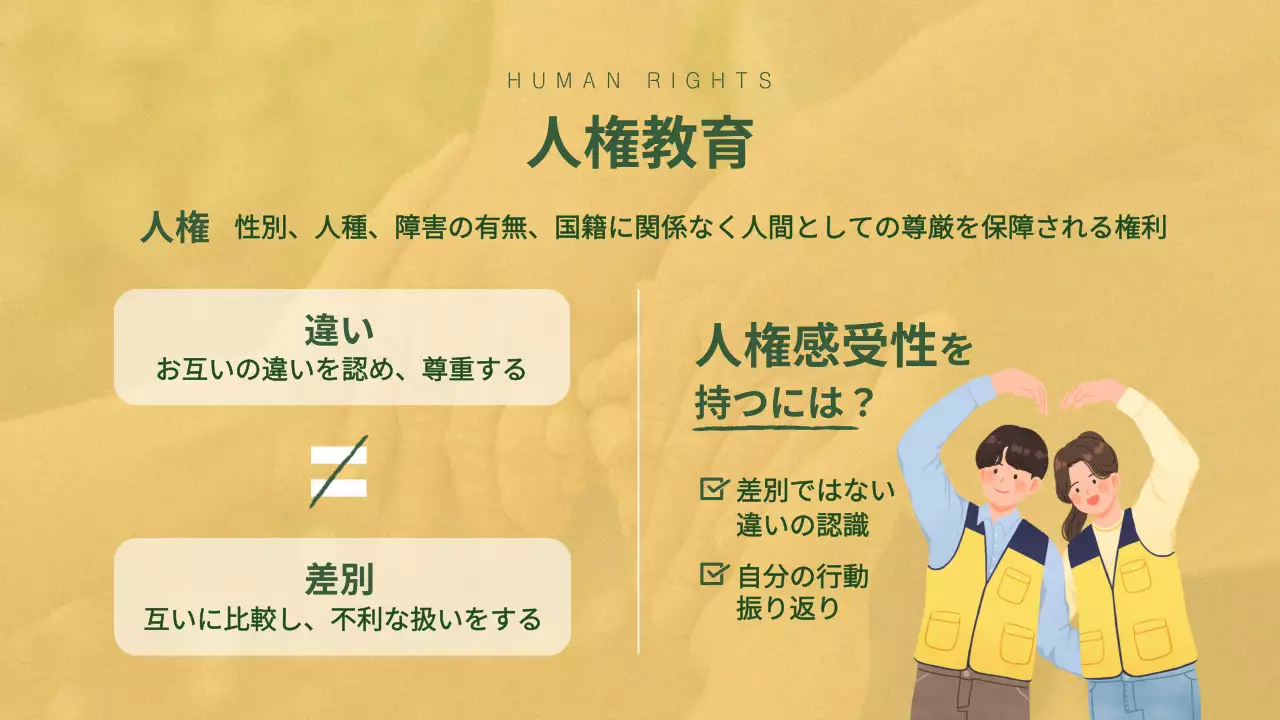 HUMAN RIGHTS

人権教育

人権　性別、人種、障害の有無、国籍に関係なく人間としての尊厳を保障される権利

違い
お互いの違いを認め、尊重する

≠

差別
互いに比較し、不利な扱いをする

人権感受性を持つには？

☑ 差別ではない違いの認識

☑ 自分の行動振り返り